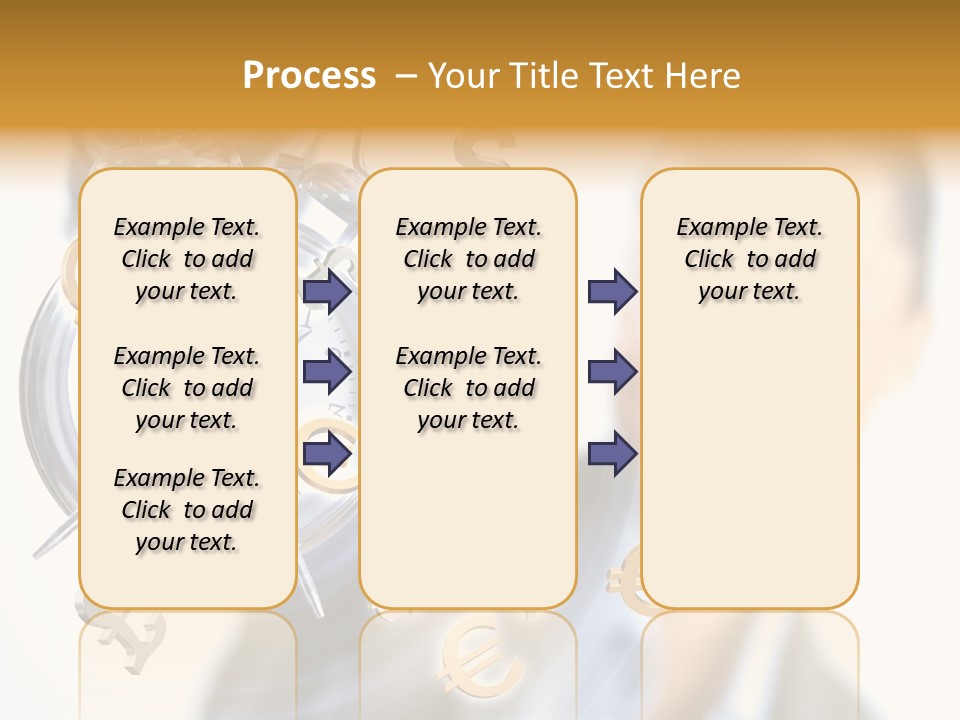 Process – Your Title Text Here

Example Text. Click to add your text.

Example Text. Click to add your text.

Example Text. Click to add your text.

Example Text. Click to add your text.

Example Text. Click to add your text.

Example Text. Click to add your text.